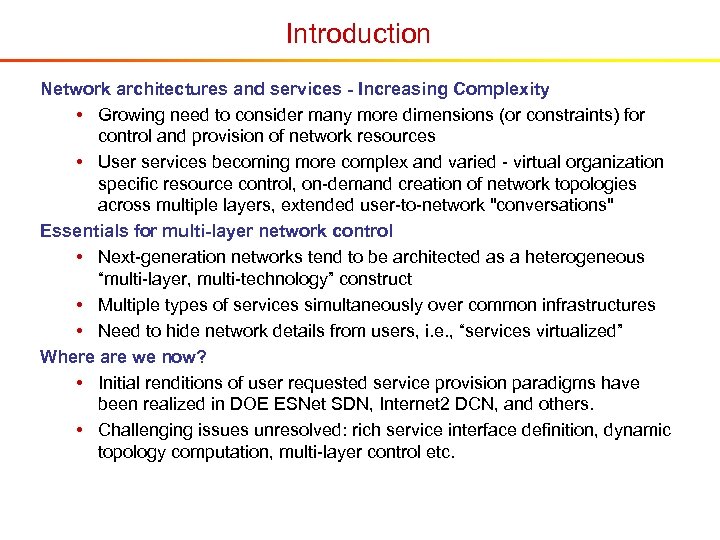 Introduction

Network architectures and services - Increasing Complexity

• Growing need to consider many more dimensions (or constraints) for control and provision of network resources

• User services becoming more complex and varied - virtual organization specific resource control, on-demand creation of network topologies across multiple layers, extended user-to-network "conversations"

Essentials for multi-layer network control

• Next-generation networks tend to be architected as a heterogeneous “multi-layer, multi-technology” construct

• Multiple types of services simultaneously over common infrastructures

• Need to hide network details from users, i.e., “services virtualized”

Where are we now?

• Initial renditions of user requested service provision paradigms have been realized in DOE ESNet SDN, Internet2 DCN, and others.

• Challenging issues unresolved: rich service interface definition, dynamic topology computation, multi-layer control etc.